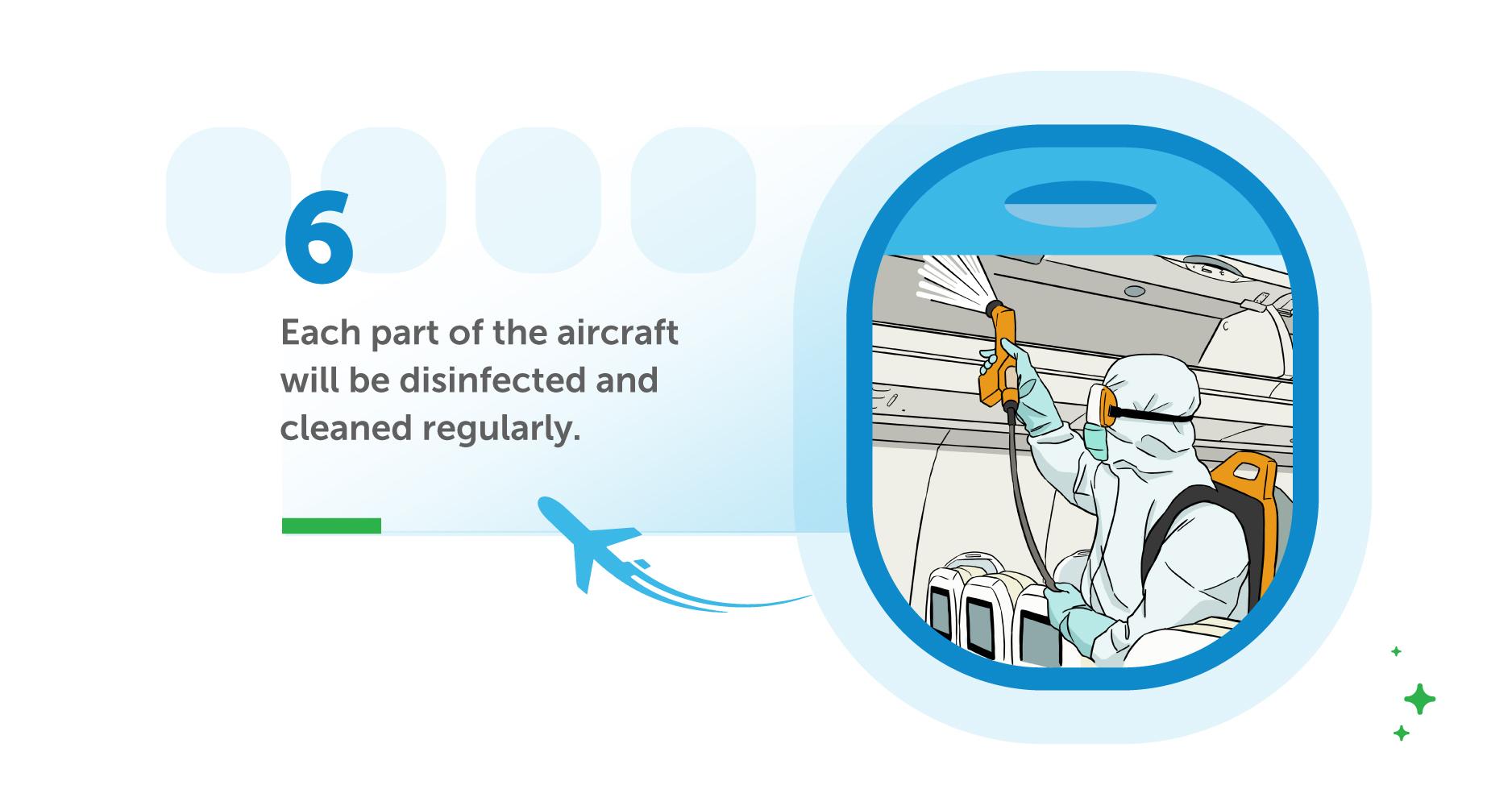 6

Each part of the aircraft will be disinfected and cleaned regularly.